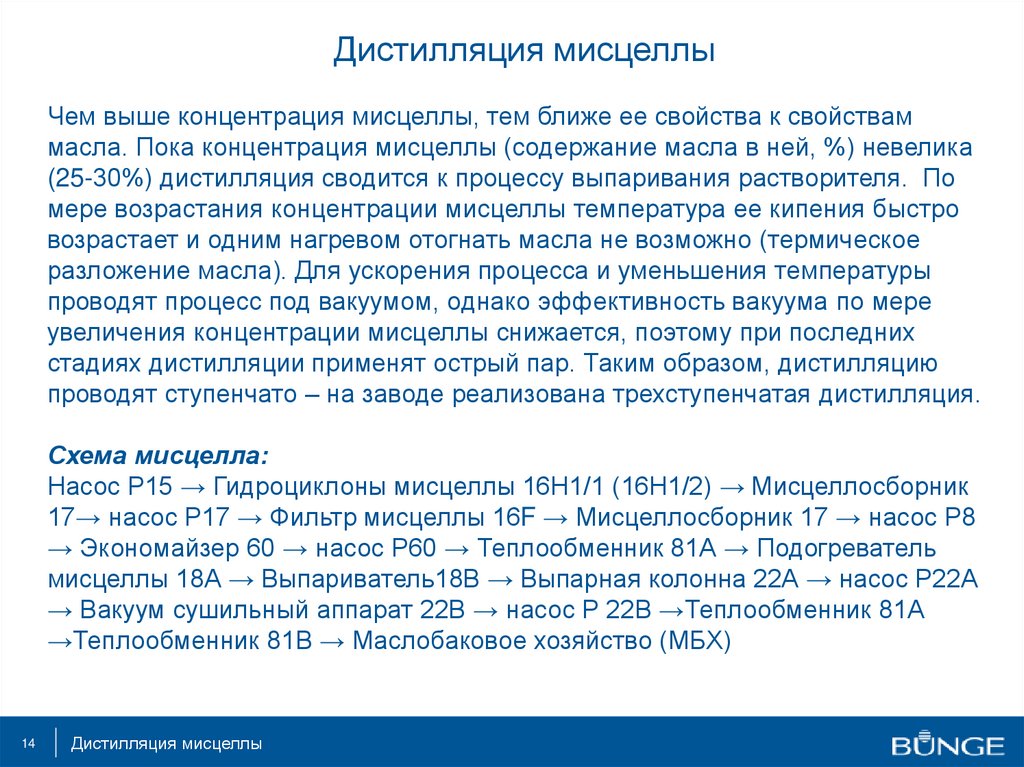 Дистилляция мисцеллы

Чем выше концентрация мисцеллы, тем ближе ее свойства к свойствам масла. Пока концентрация мисцеллы (содержание масла в ней, %) невелика (25-30%) дистилляция сводится к процессу выпаривания растворителя. По мере возрастания концентрации мисцеллы температура ее кипения быстро возрастает и одним нагревом отогнать масла не возможно (термическое разложение масла). Для ускорения процесса и уменьшения температуры проводят процесс под вакуумом, однако эффективность вакуума по мере увеличения концентрации мисцеллы снижается, поэтому при последних стадиях дистилляции применят острый пар. Таким образом, дистилляцию проводят ступенчато – на заводе реализована трехступенчатая дистилляция.

Схема мисцелла:
Насос Р15 → Гидроциклоны мисцеллы 16Н1/1 (16Н1/2) → Мисцеллосборник 17→ насос Р17 → Фильтр мисцеллы 16F → Мисцеллосборник 17 → насос Р8 → Экономайзер 60 → насос Р60 → Теплообменник 81А → Подогреватель мисцеллы 18А → Выпариватель18В → Выпарная колонна 22А → насос Р22А → Вакуум сушильный аппарат 22В → насос Р 22В →Теплообменник 81А →Теплообменник 81В → Маслобаковое хозяйство (МБХ)

14 Дистилляция мисцеллы

BUNGE